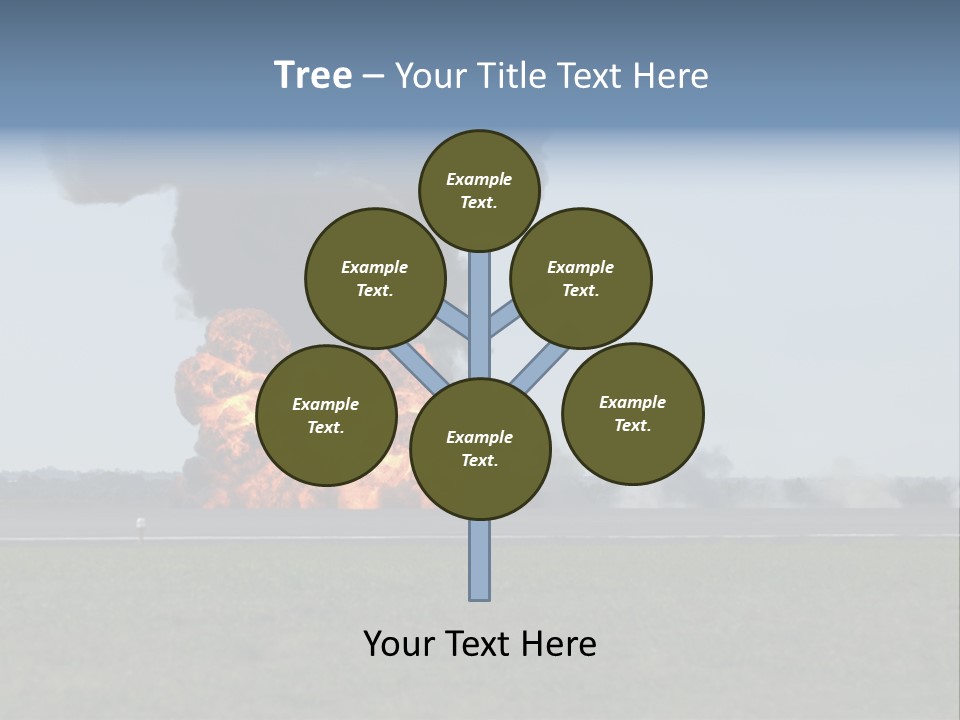 Tree – Your Title Text Here

Example Text.

Example Text.

Example Text.

Example Text.

Example Text.

Example Text.

Your Text Here